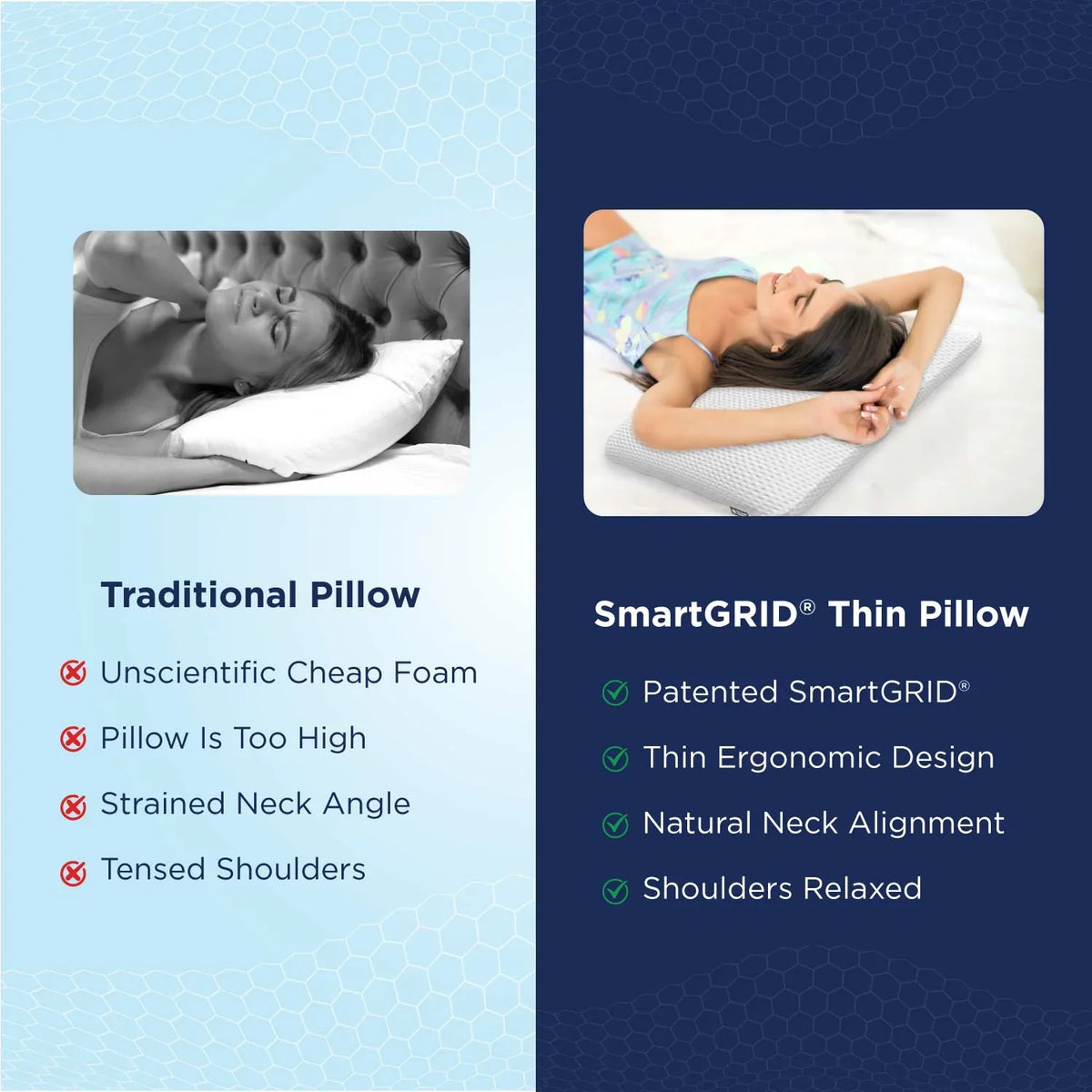 Traditional Pillow

Unscientific Cheap Foam

Pillow Is Too High

Strained Neck Angle

Tensed Shoulders

SmartGRID® Thin Pillow

Patented SmartGRID®

Thin Ergonomic Design

Natural Neck Alignment

Shoulders Relaxed